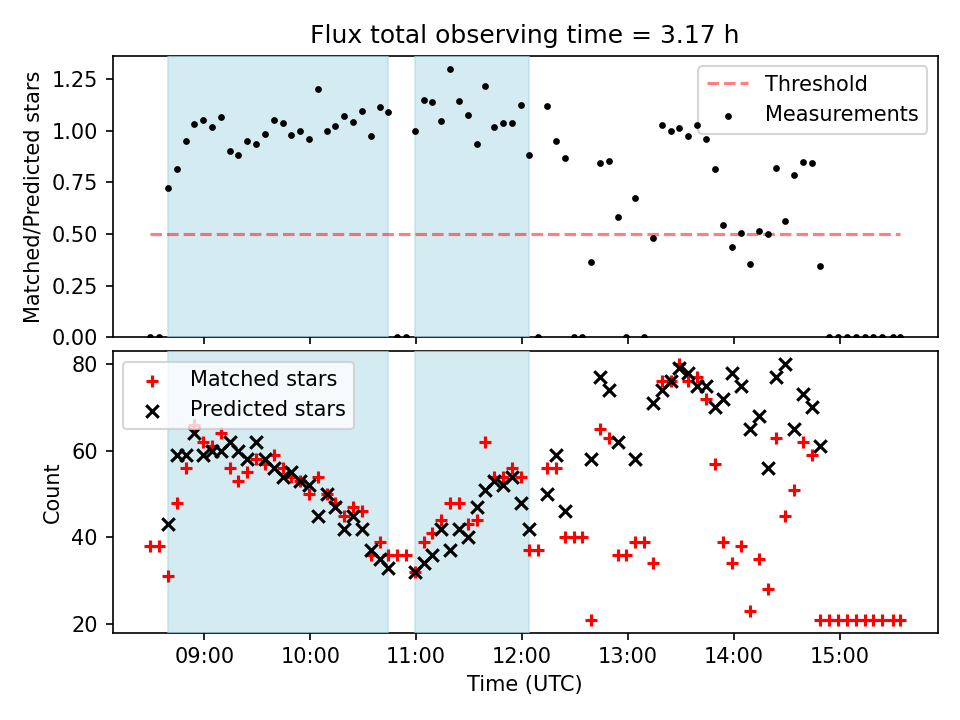 Flux total observing time = 3.17 h

Matched/Predicted stars

1.25
1.00
0.75
0.50
0.25
0.00

Threshold
Measurements

Count

80
60
40
20

Matched stars
Predicted stars

09:00
10:00
11:00
12:00
13:00
14:00
15:00

Time (UTC)